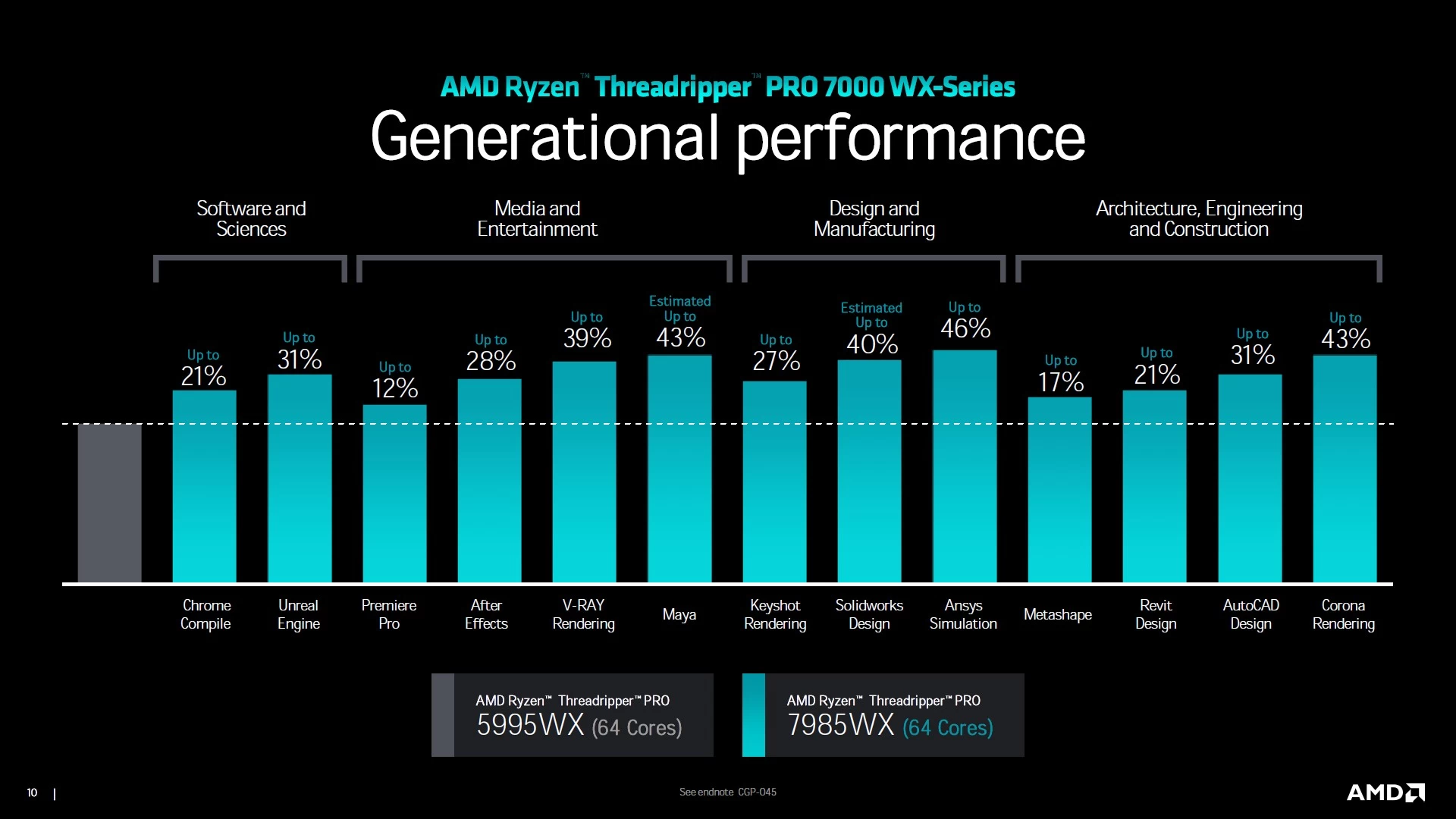 AMD Ryzen™ Threadripper™ PRO 7000 WX-Series

Generational performance

Software and Sciences

Media and Entertainment

Design and Manufacturing

Architecture, Engineering and Construction

Up to 21%

Up to 31%

Up to 12%

Up to 28%

Up to 39%

Estimated Up to 43%

Up to 27%

Estimated Up to 40%

Up to 46%

Up to 17%

Up to 21%

Up to 31%

Up to 43%

Chrome Compile

Unreal Engine

Premiere Pro

After Effects

V-RAY Rendering

Maya

Keyshot Rendering

Solidworks Design

Ansys Simulation

Metashape

Revit Design

AutoCAD Design

Corona Rendering

AMD Ryzen™ Threadripper™ PRO 5995WX (64 Cores)

AMD Ryzen™ Threadripper™ PRO 7985WX (64 Cores)

10 |

See endnote CGP-045

AMD